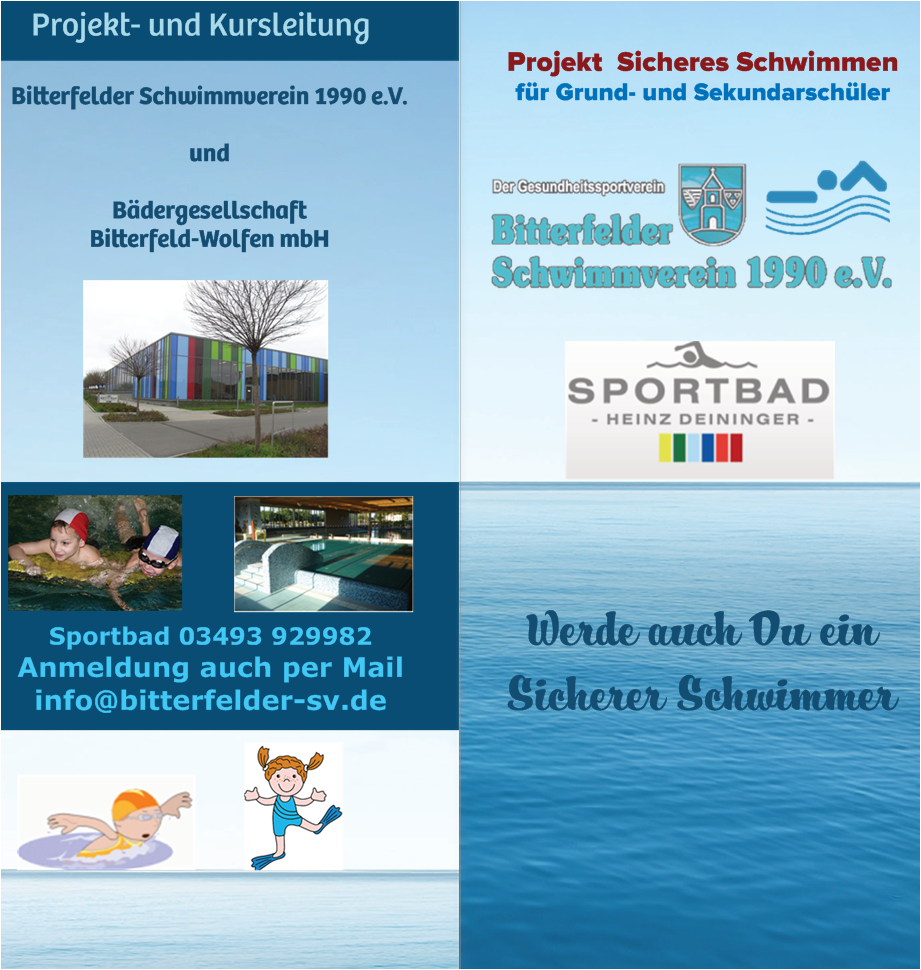 Projekt- und Kursleitung

Bitterfelder Schwimmverein 1990 e.V.

und

Bädergesellschaft Bitterfeld-Wolfen mbH

Sportbad 03493 929982
Anmeldung auch per Mail
info@bitterfelder-sv.de

Projekt Sicheres Schwimmen
für Grund- und Sekundarschüler

Der Gesundheitssportverein
Bitterfelder
Schwimmverein 1990 e.V.

SPORTBAD
- HEINZ DEININGER -

Werde auch Du ein Sicherer Schwimmer